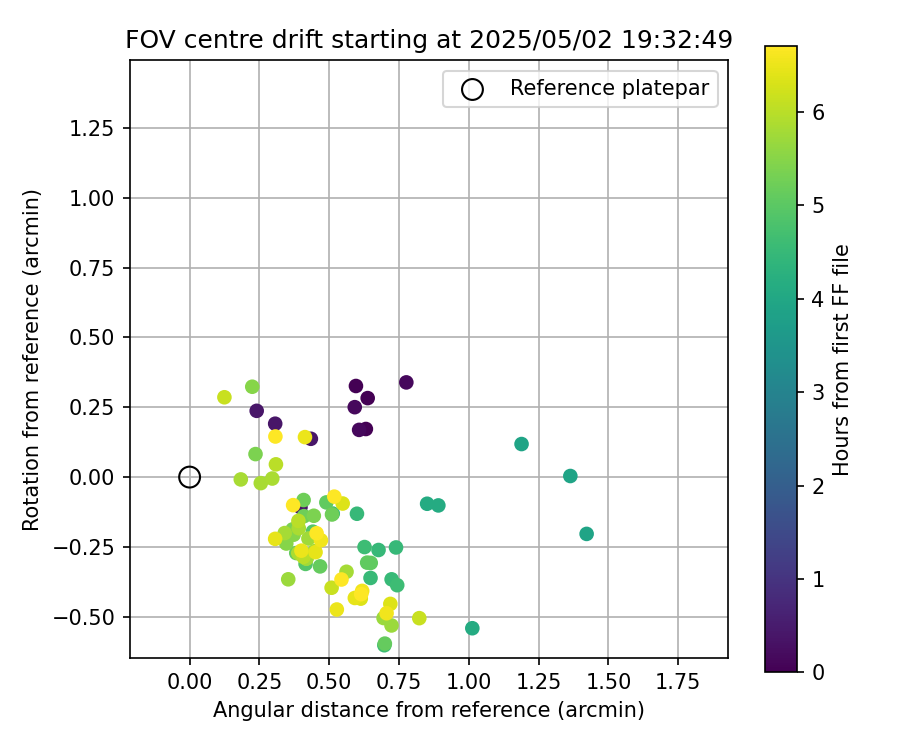 FOV centre drift starting at 2025/05/02 19:32:49

Reference platepar

Rotation from reference (arcmin)

1.25
1.00
0.75
0.50
0.25
0.00
−0.25
−0.50

0.00 0.25 0.50 0.75 1.00 1.25 1.50 1.75

Angular distance from reference (arcmin)

Hours from first FF file

6
5
4
3
2
1
0